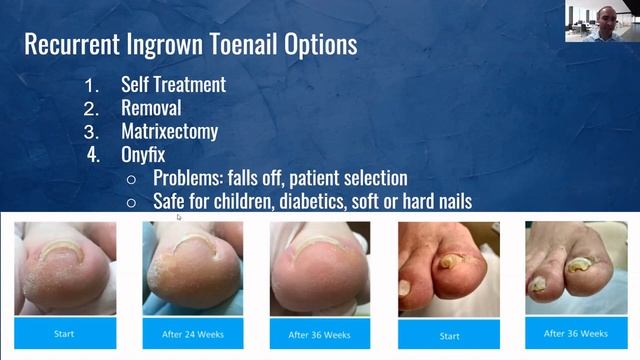 Recurrent Ingrown Toenail Options

1. Self Treatment
2. Removal
3. Matrixectomy
4. Onyfix
   ○ Problems: falls off, patient selection
   ○ Safe for children, diabetics, soft or hard nails

Start

After 24 Weeks

After 36 Weeks

Start

After 36 Weeks